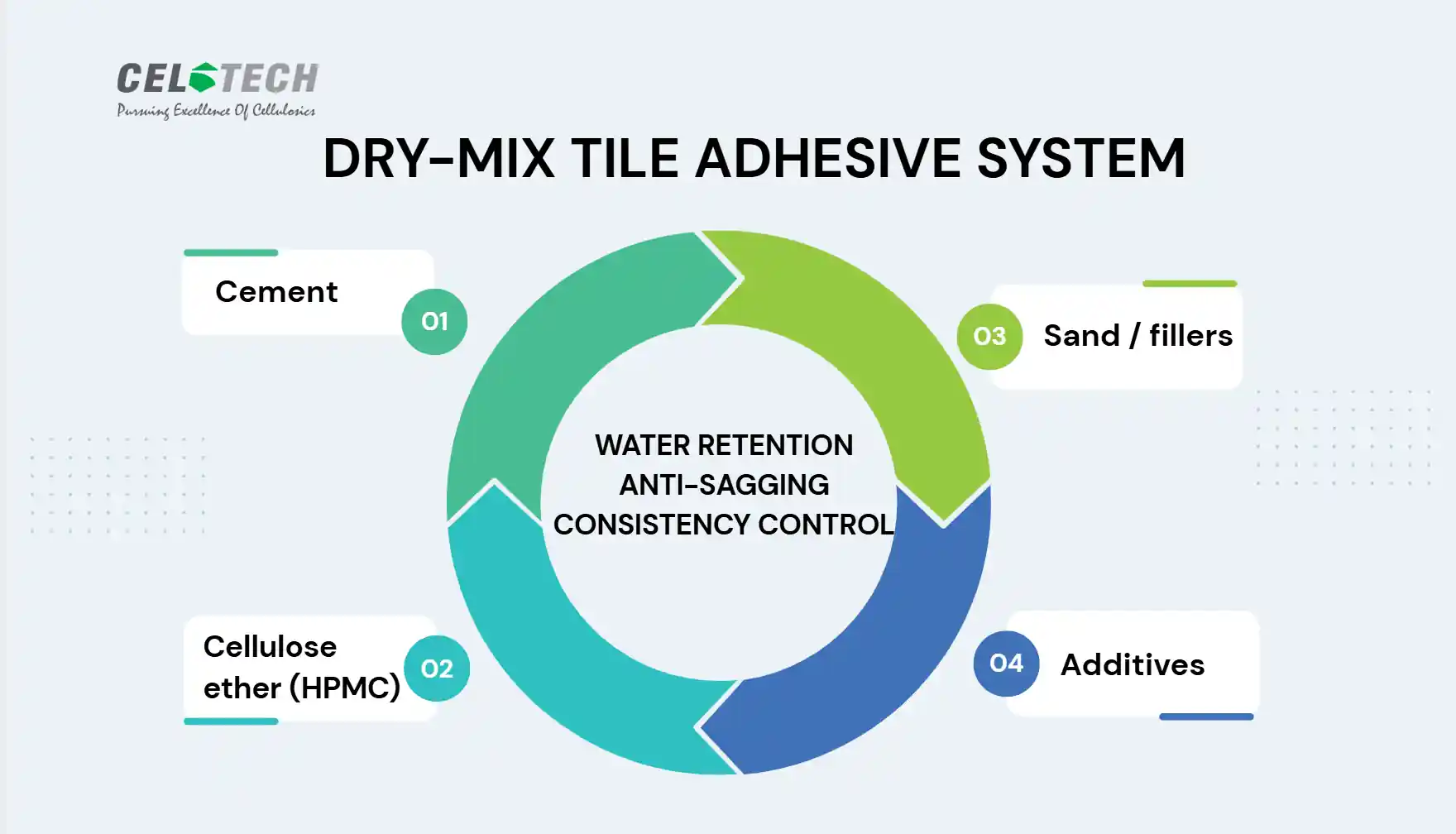 CELOTECH
Pursuing Excellence Of Cellulosics

DRY-MIX TILE ADHESIVE SYSTEM

Cement
01

03
Sand / fillers

WATER RETENTION
ANTI-SAGGING
CONSISTENCY CONTROL

Cellulose ether (HPMC)
02

04
Additives